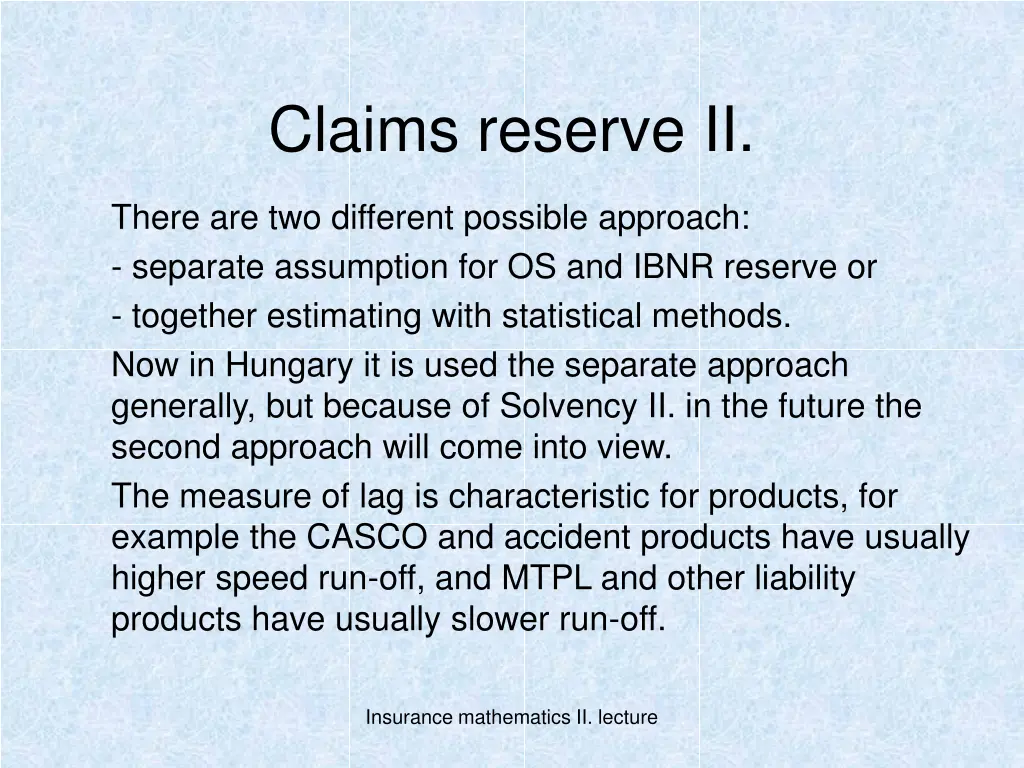 Claims reserve II.

There are two different possible approach:

- separate assumption for OS and IBNR reserve or

- together estimating with statistical methods.

Now in Hungary it is used the separate approach generally, but because of Solvency II. in the future the second approach will come into view.

The measure of lag is characteristic for products, for example the CASCO and accident products have usually higher speed run-off, and MTPL and other liability products have usually slower run-off.

Insurance mathematics II. lecture